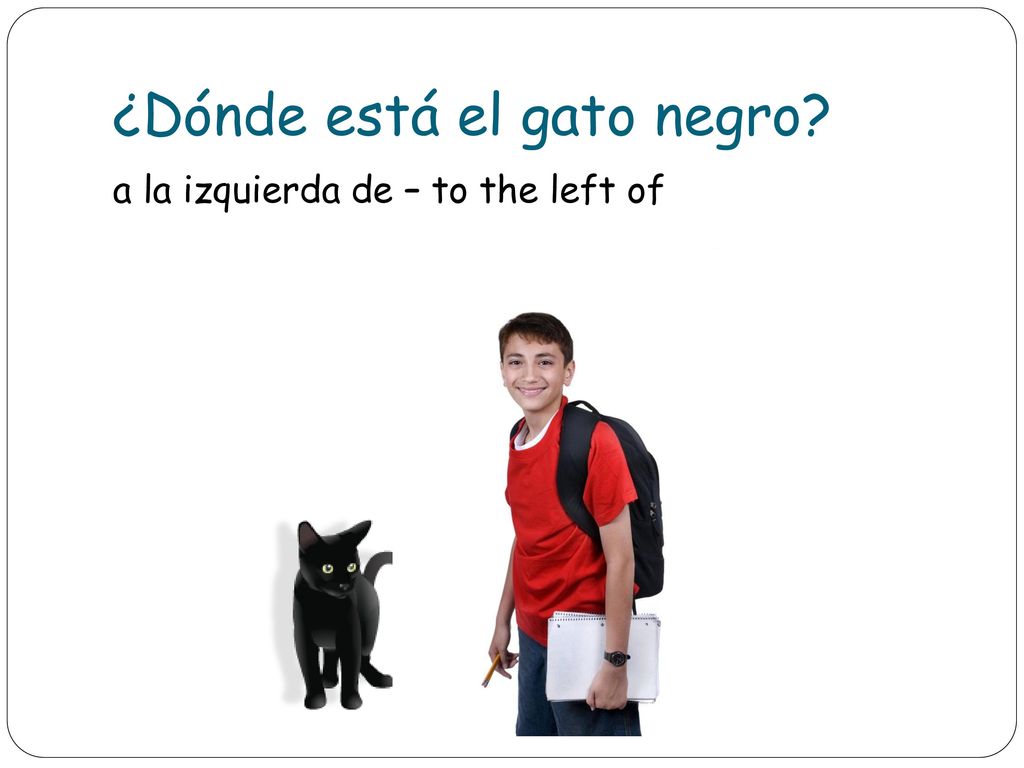 ¿Dónde está el gato negro?

a la izquierda de – to the left of